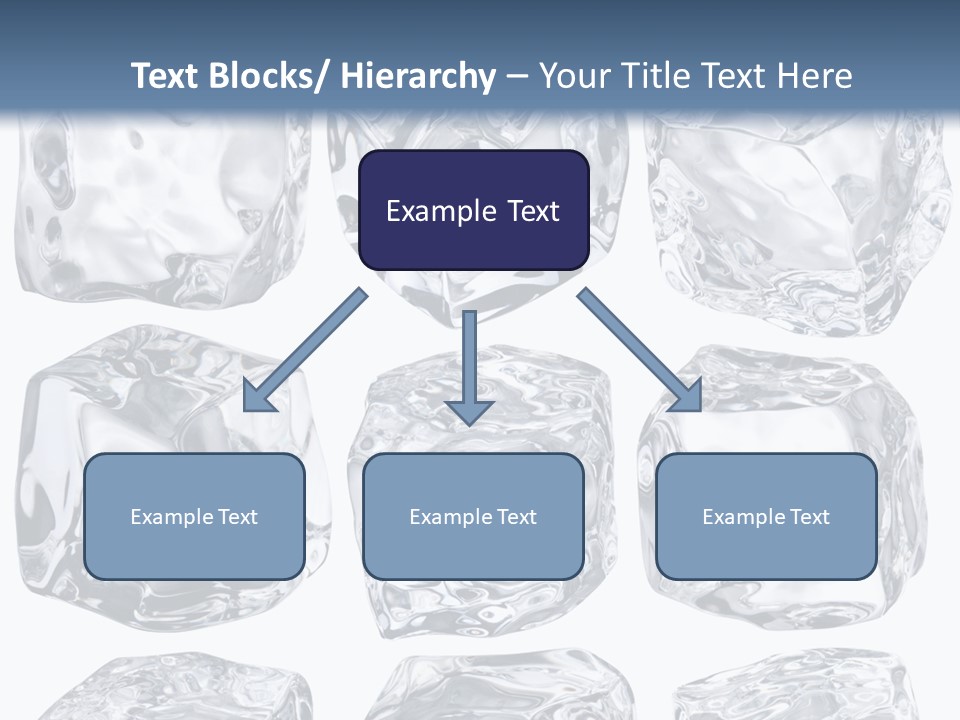 Text Blocks/ Hierarchy – Your Title Text Here

Example Text

Example Text

Example Text

Example Text